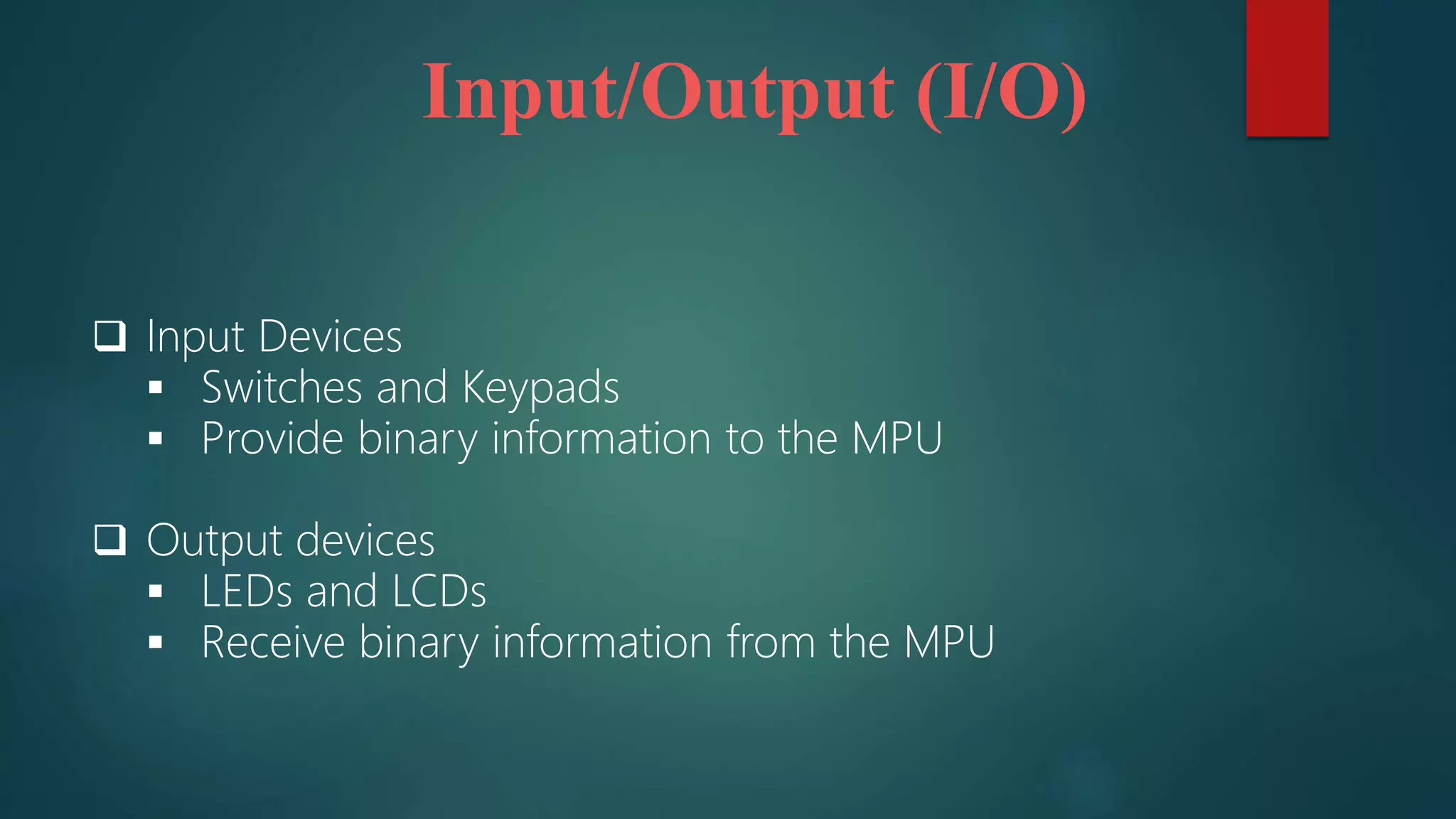 Input/Output (I/O)

❑ Input Devices
▪ Switches and Keypads
▪ Provide binary information to the MPU

❑ Output devices
▪ LEDs and LCDs
▪ Receive binary information from the MPU